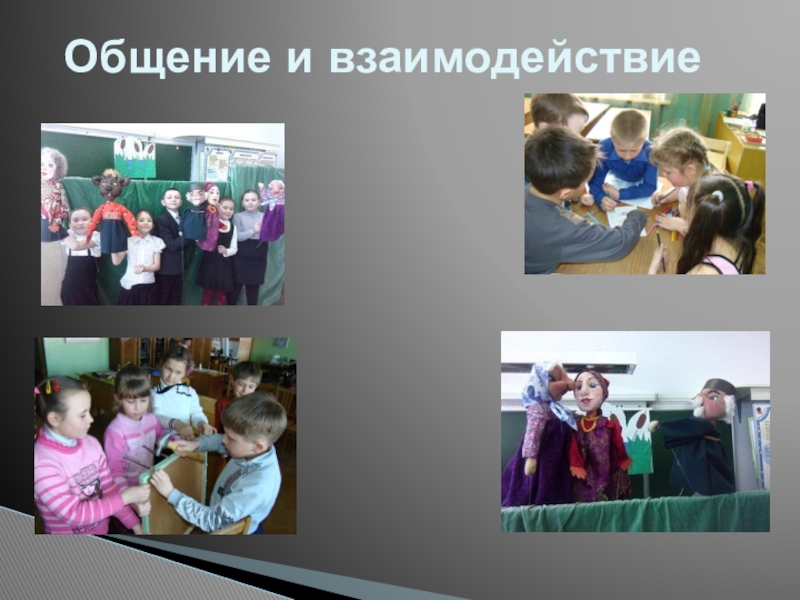 Общение и взаимодействие